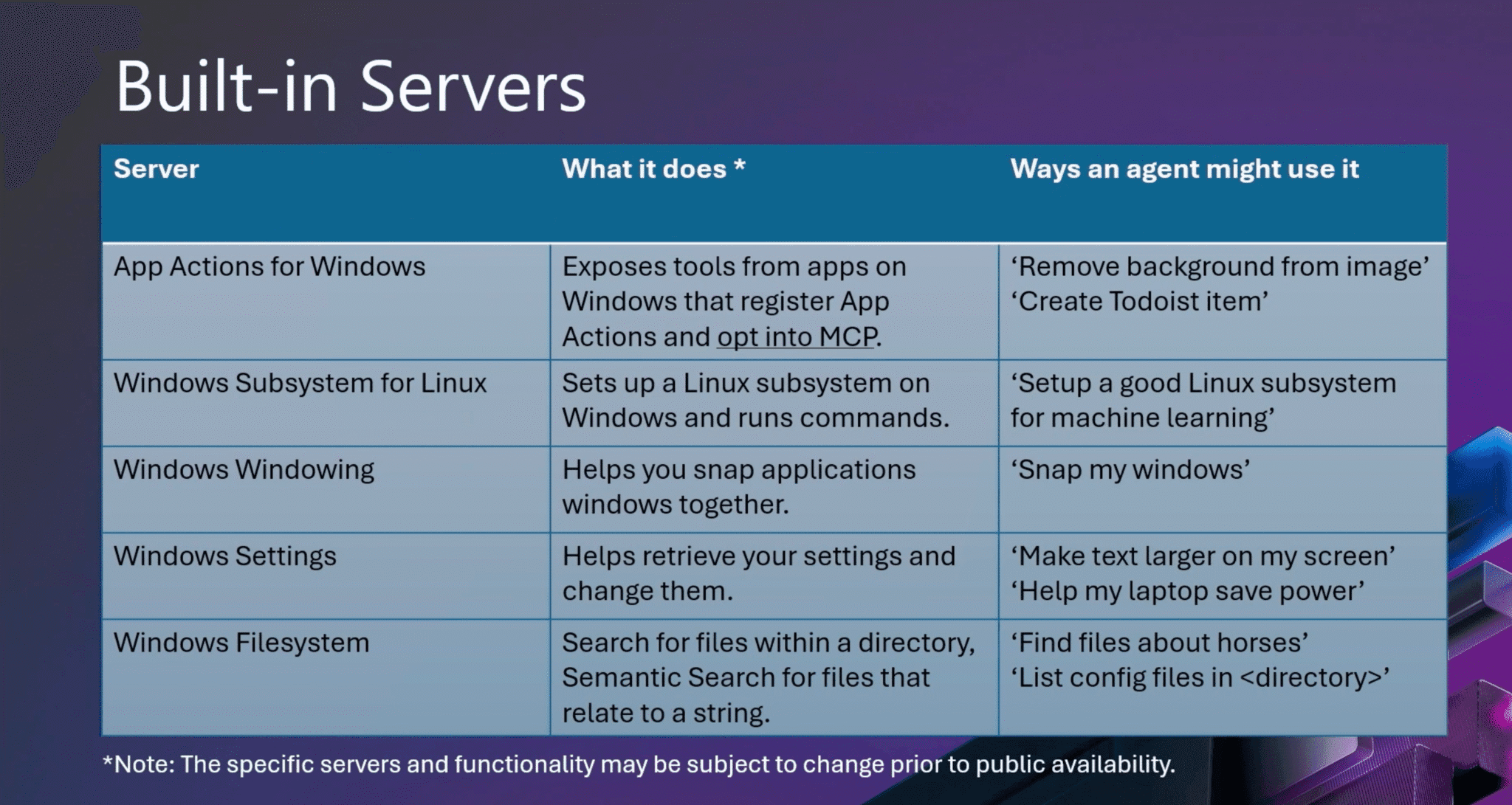 Built-in Servers

| Server | What it does * | Ways an agent might use it |
|---|---|---|
| App Actions for Windows | Exposes tools from apps on Windows that register App Actions and opt into MCP. | ‘Remove background from image’ ‘Create Todoist item’ |
| Windows Subsystem for Linux | Sets up a Linux subsystem on Windows and runs commands. | ‘Setup a good Linux subsystem for machine learning’ |
| Windows Windowing | Helps you snap applications windows together. | ‘Snap my windows’ |
| Windows Settings | Helps retrieve your settings and change them. | ‘Make text larger on my screen’ ‘Help my laptop save power’ |
| Windows Filesystem | Search for files within a directory, Semantic Search for files that relate to a string. | ‘Find files about horses’ ‘List config files in <directory>’ |

*Note: The specific servers and functionality may be subject to change prior to public availability.